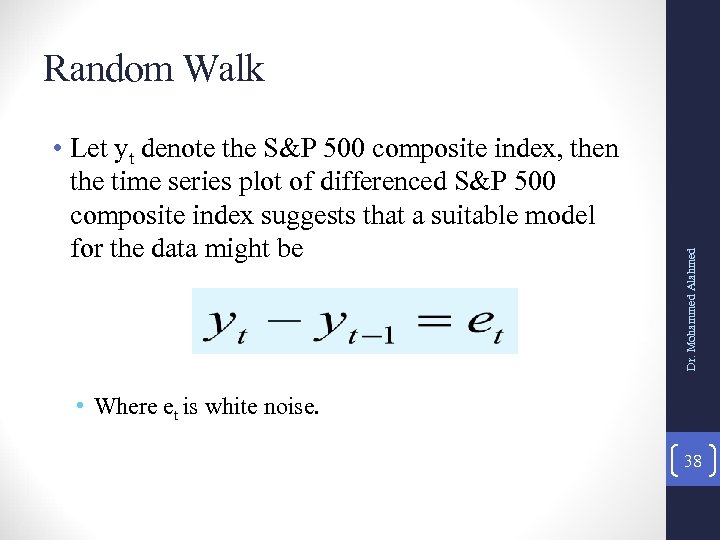 Random Walk

• Let $y_t$ denote the S&P 500 composite index, then the time series plot of differenced S&P 500 composite index suggests that a suitable model for the data might be

$y_t - y_{t-1} = e_t$

• Where $e_t$ is white noise.

Dr. Mohammed Alahmed

38